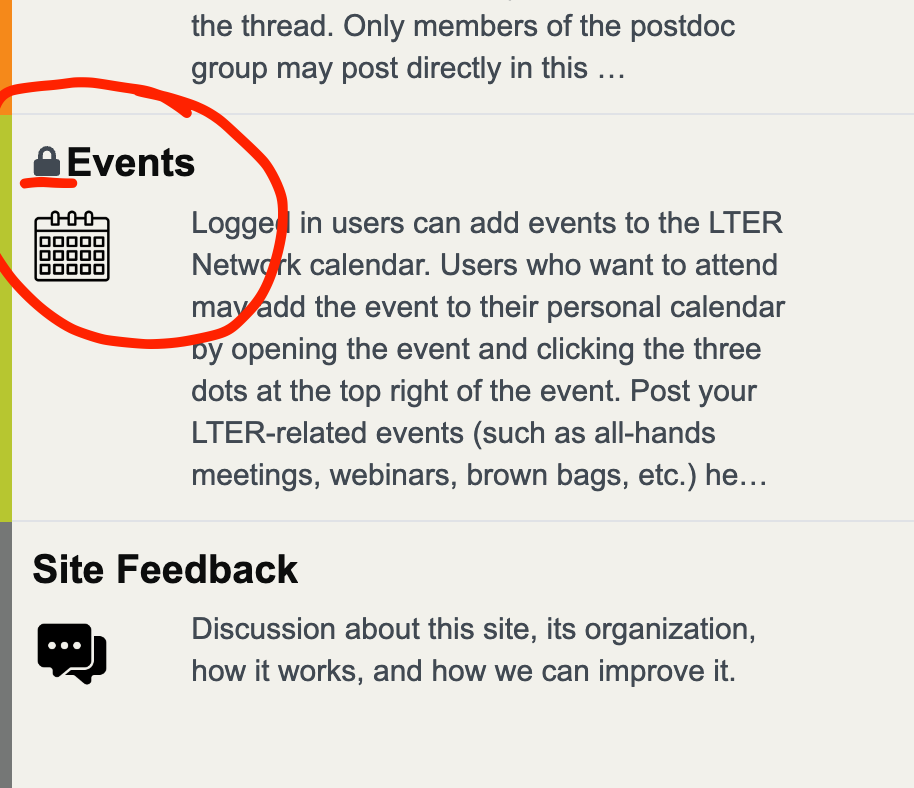 the thread. Only members of the postdoc group may post directly in this …

Events

Logged in users can add events to the LTER Network calendar. Users who want to attend may add the event to their personal calendar by opening the event and clicking the three dots at the top right of the event. Post your LTER-related events (such as all-hands meetings, webinars, brown bags, etc.) he…

Site Feedback

Discussion about this site, its organization, how it works, and how we can improve it.